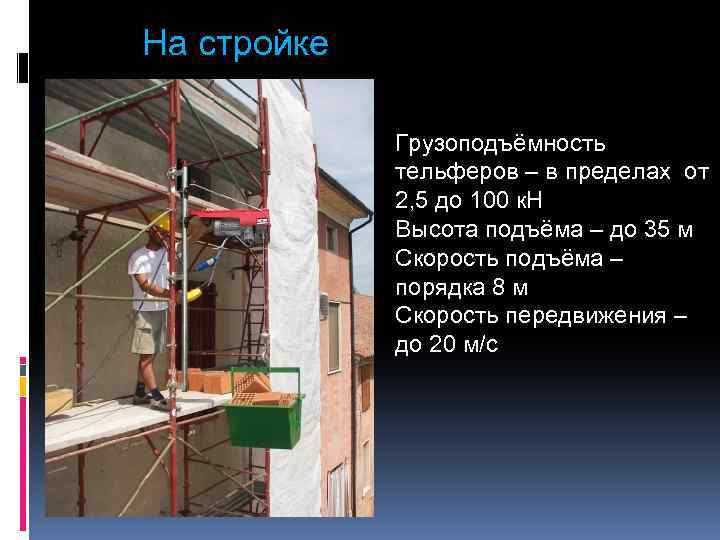 На стройке

Грузоподъёмность тельферов – в пределах от 2,5 до 100 кН
Высота подъёма – до 35 м
Скорость подъёма – порядка 8 м
Скорость передвижения – до 20 м/с